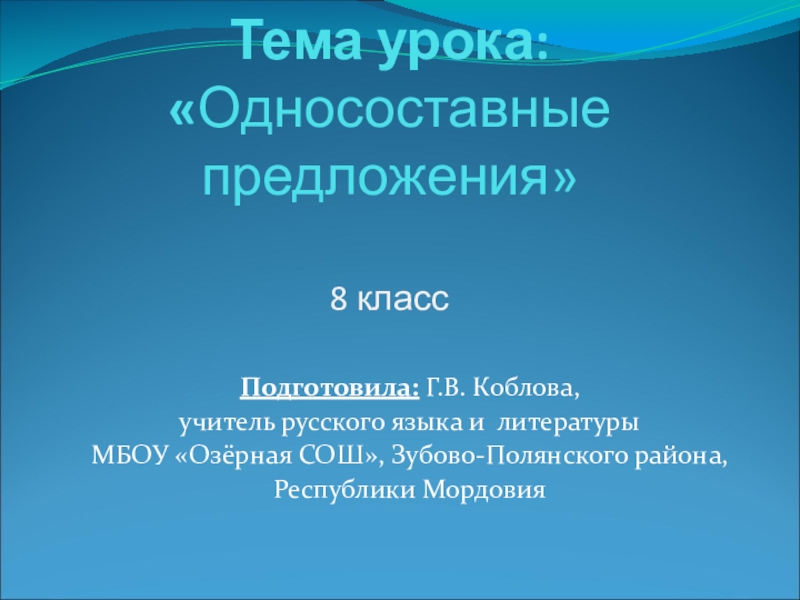 Тема урока: «Односоставные предложения»

8 класс

Подготовила: Г.В. Коблова,
учитель русского языка и литературы
МБОУ «Озёрная СОШ», Зубово-Полянского района,
Республики Мордовия